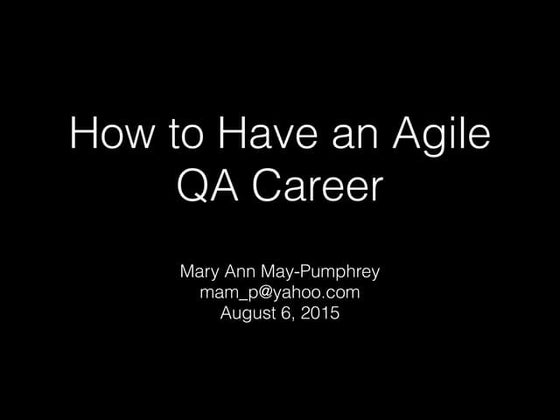 How to Have an Agile QA Career

Mary Ann May-Pumphrey
mam_p@yahoo.com
August 6, 2015